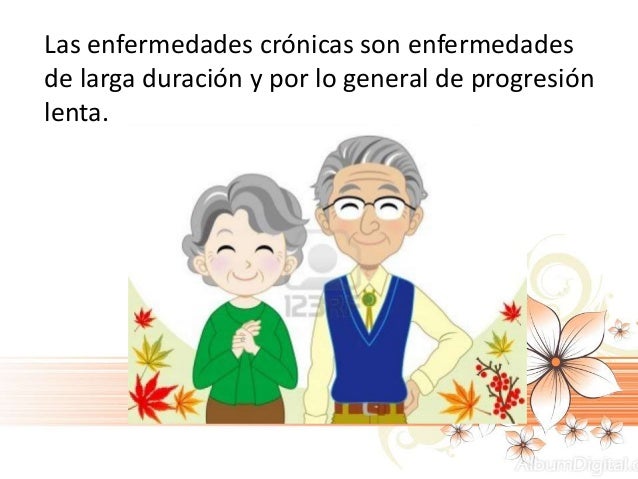 Las enfermedades crónicas son enfermedades de larga duración y por lo general de progresión lenta.

123RF

AlbumDigital.